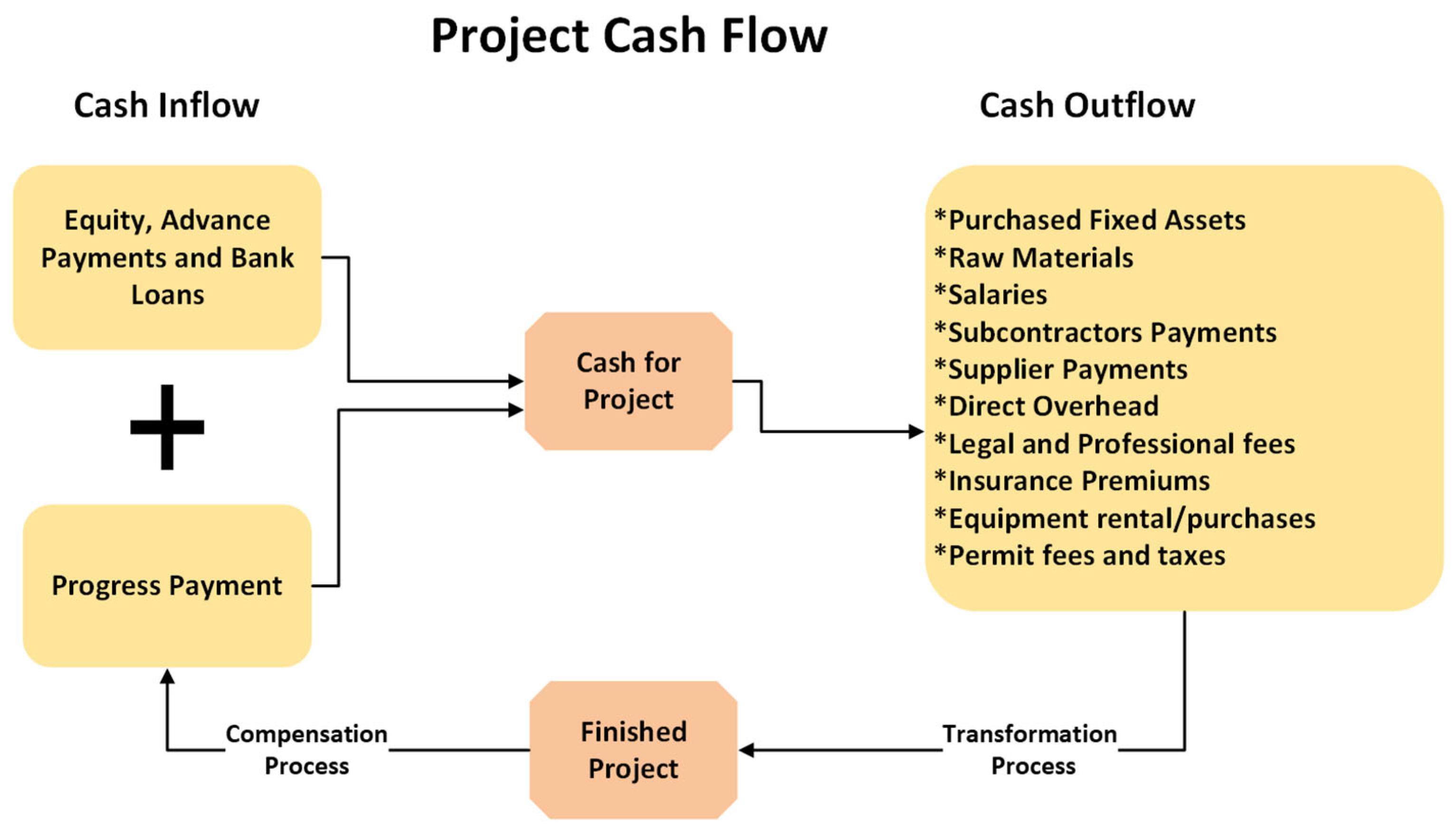 Project Cash Flow

Cash Inflow

Cash Outflow

Equity, Advance Payments and Bank Loans

+

Progress Payment

Cash for Project

*Purchased Fixed Assets
*Raw Materials
*Salaries
*Subcontractors Payments
*Supplier Payments
*Direct Overhead
*Legal and Professional fees
*Insurance Premiums
*Equipment rental/purchases
*Permit fees and taxes

Compensation Process

Finished Project

Transformation Process